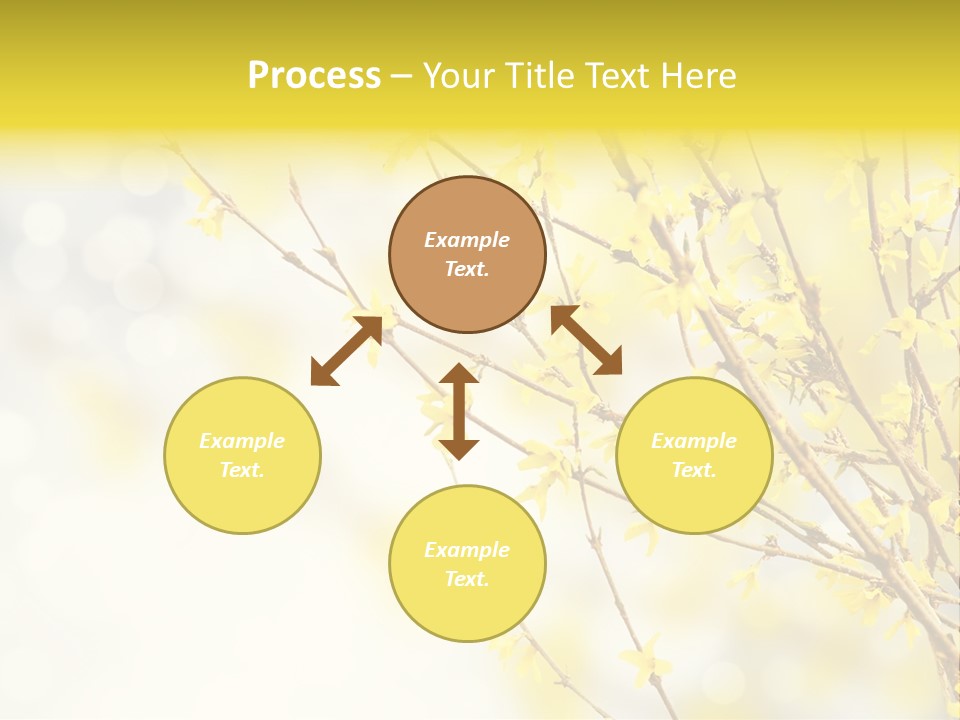 Process – Your Title Text Here

Example Text.

Example Text.

Example Text.

Example Text.